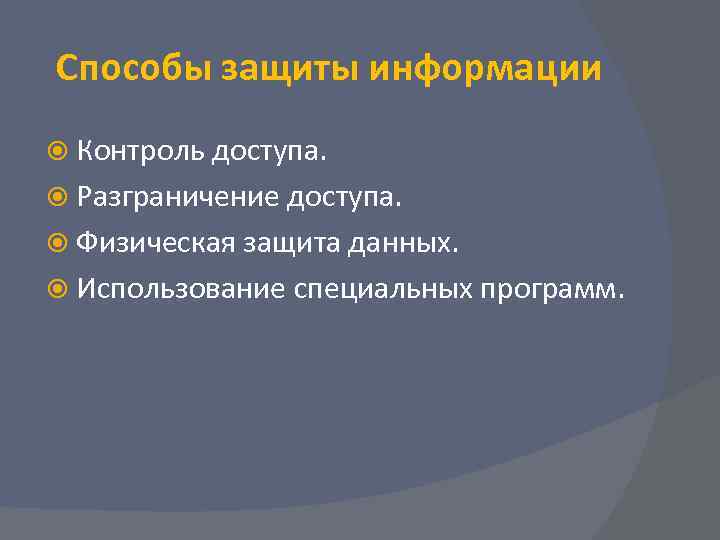 Способы защиты информации

Контроль доступа.

Разграничение доступа.

Физическая защита данных.

Использование специальных программ.